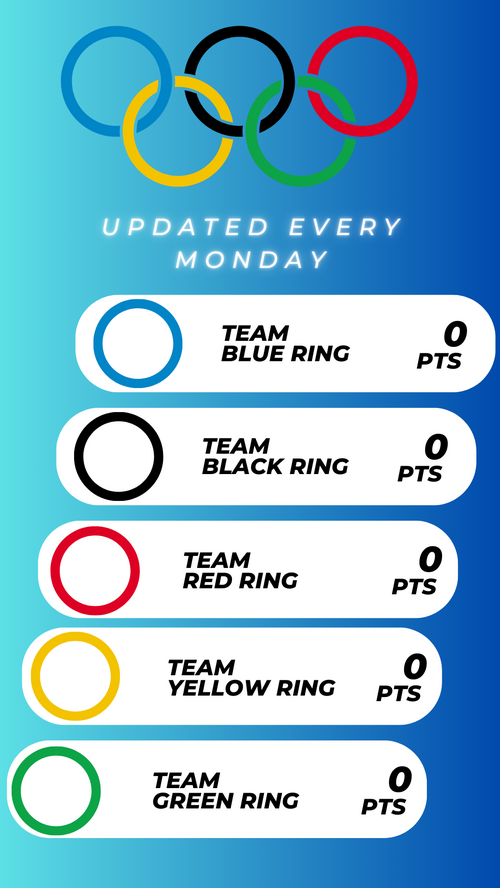 UPDATED EVERY MONDAY

TEAM BLUE RING
0 PTS

TEAM BLACK RING
0 PTS

TEAM RED RING
0 PTS

TEAM YELLOW RING
0 PTS

TEAM GREEN RING
0 PTS